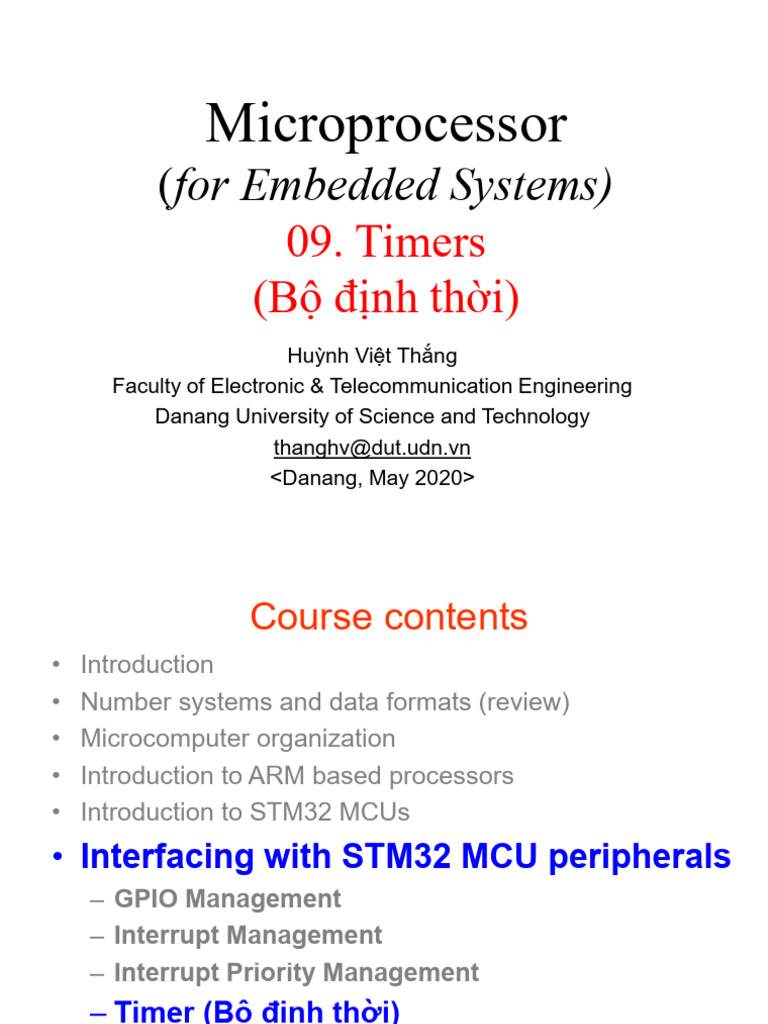 Microprocessor
(for Embedded Systems)
09. Timers
(Bộ định thời)

Huỳnh Việt Thắng
Faculty of Electronic & Telecommunication Engineering
Danang University of Science and Technology
thanghv@dut.udn.vn
<Danang, May 2020>

Course contents

• Introduction
• Number systems and data formats (review)
• Microcomputer organization
• Introduction to ARM based processors
• Introduction to STM32 MCUs
• Interfacing with STM32 MCU peripherals
– GPIO Management
– Interrupt Management
– Interrupt Priority Management
– Timer (Bộ định thời)